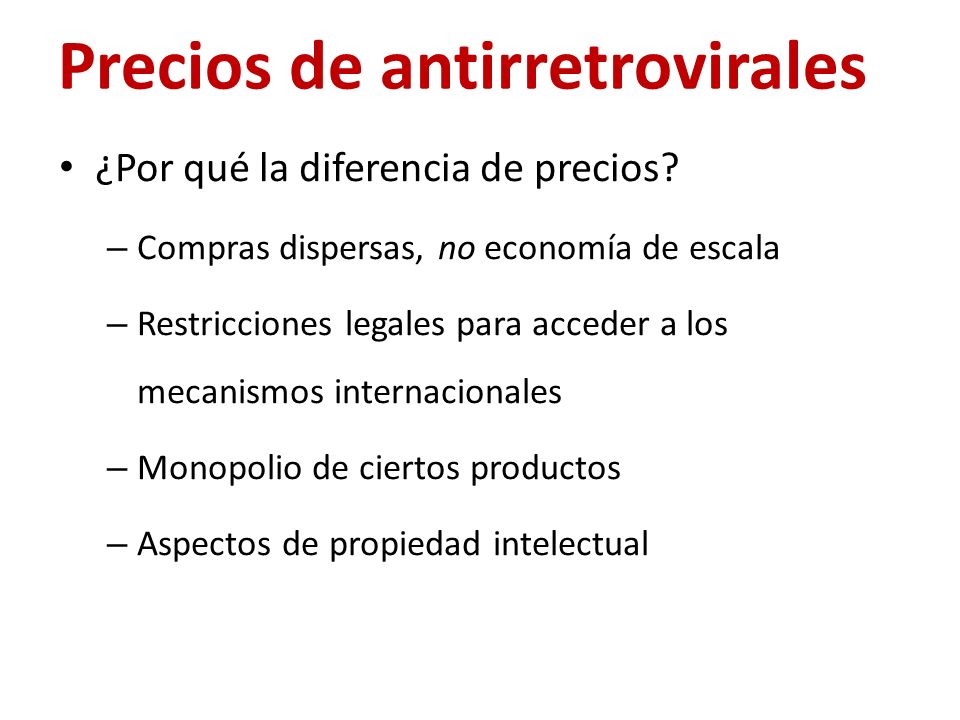 Precios de antirretrovirales

• ¿Por qué la diferencia de precios?

– Compras dispersas, no economía de escala

– Restricciones legales para acceder a los mecanismos internacionales

– Monopolio de ciertos productos

– Aspectos de propiedad intelectual